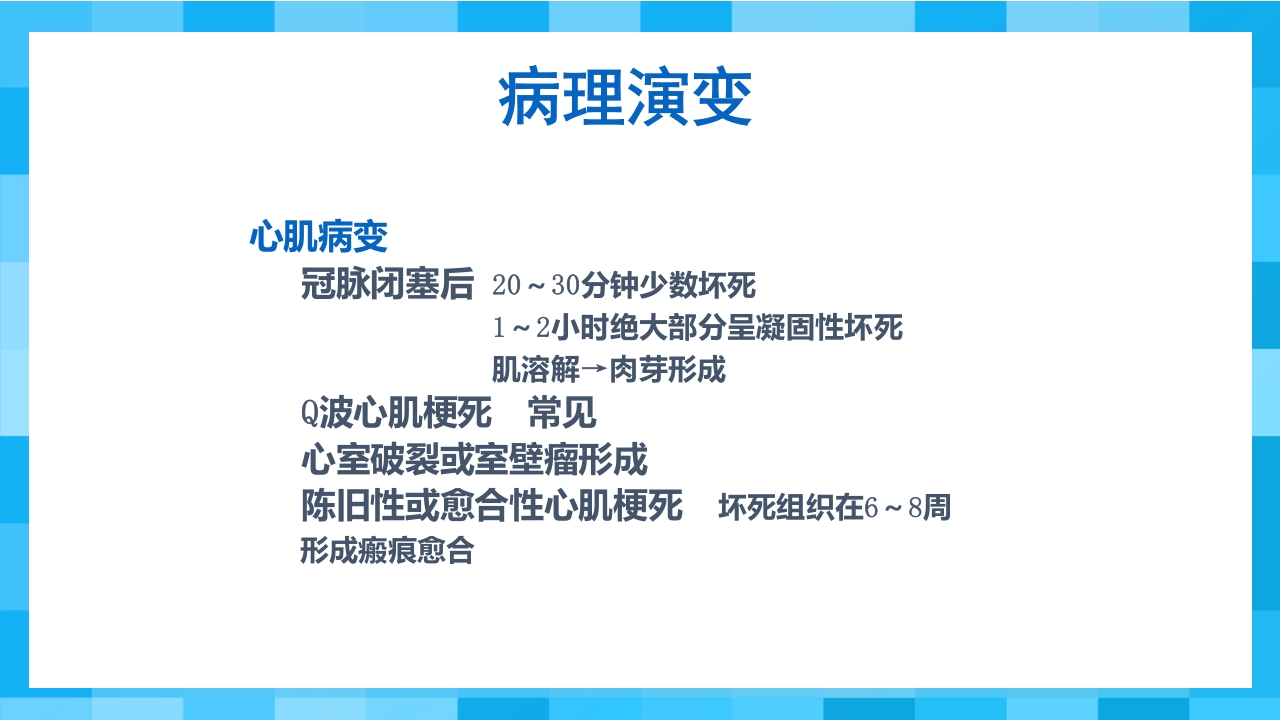 病理演变

心肌病变

冠脉闭塞后 20～30分钟少数坏死

1～2小时绝大部分呈凝固性坏死

肌溶解→肉芽形成

Q波心肌梗死 常见

心室破裂或室壁瘤形成

陈旧性或愈合性心肌梗死 坏死组织在6～8周形成瘢痕愈合